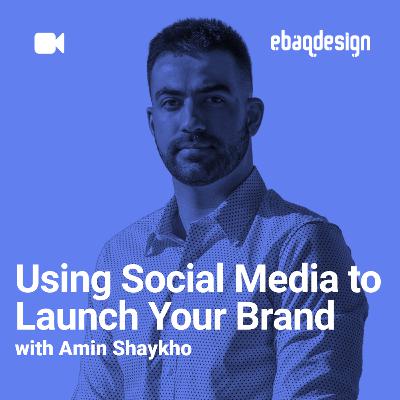 ebaqdesign

Using Social Media to Launch Your Brand
with Amin Shaykho